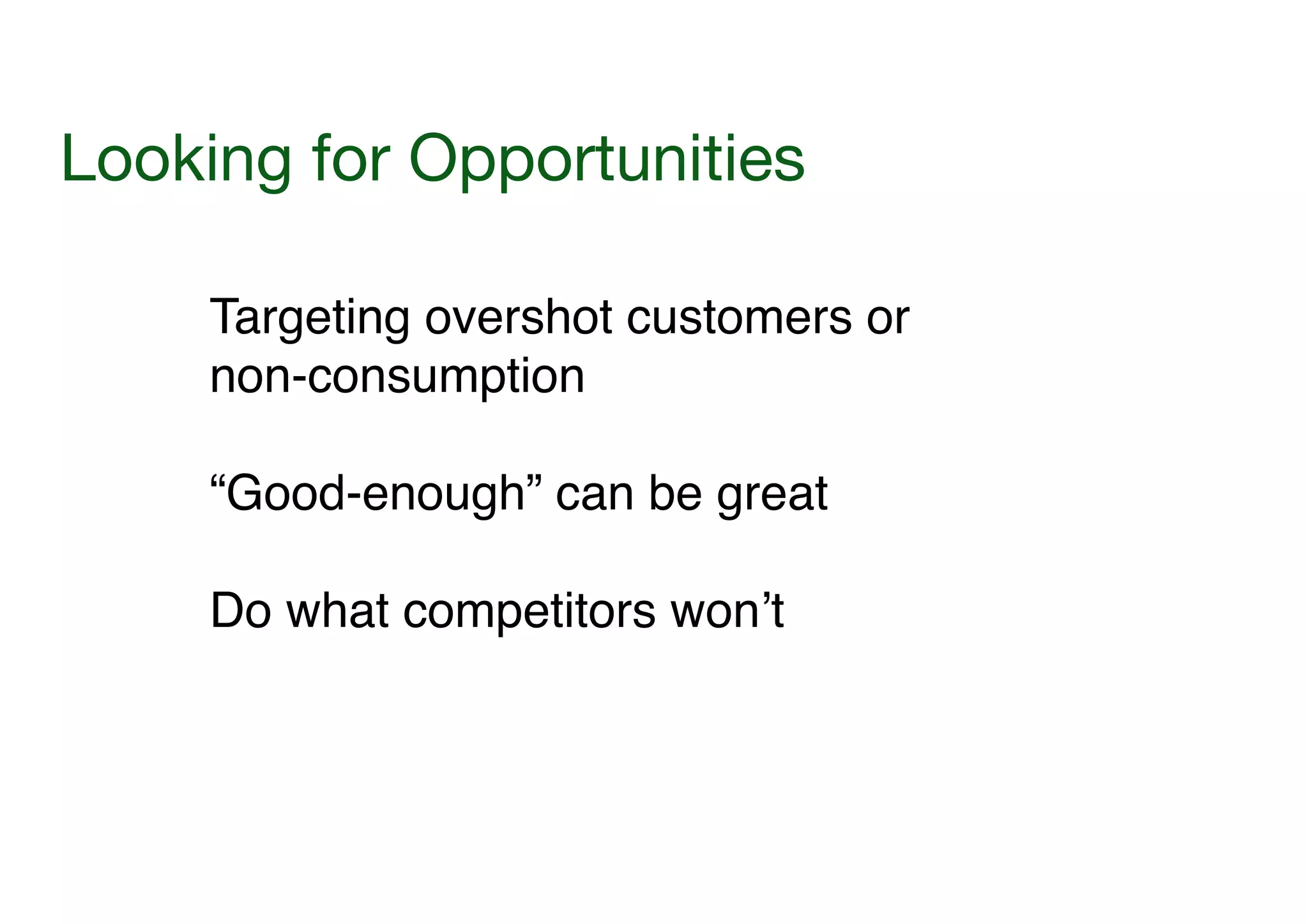 Looking for Opportunities

Targeting overshot customers or non-consumption

“Good-enough” can be great

Do what competitors won’t